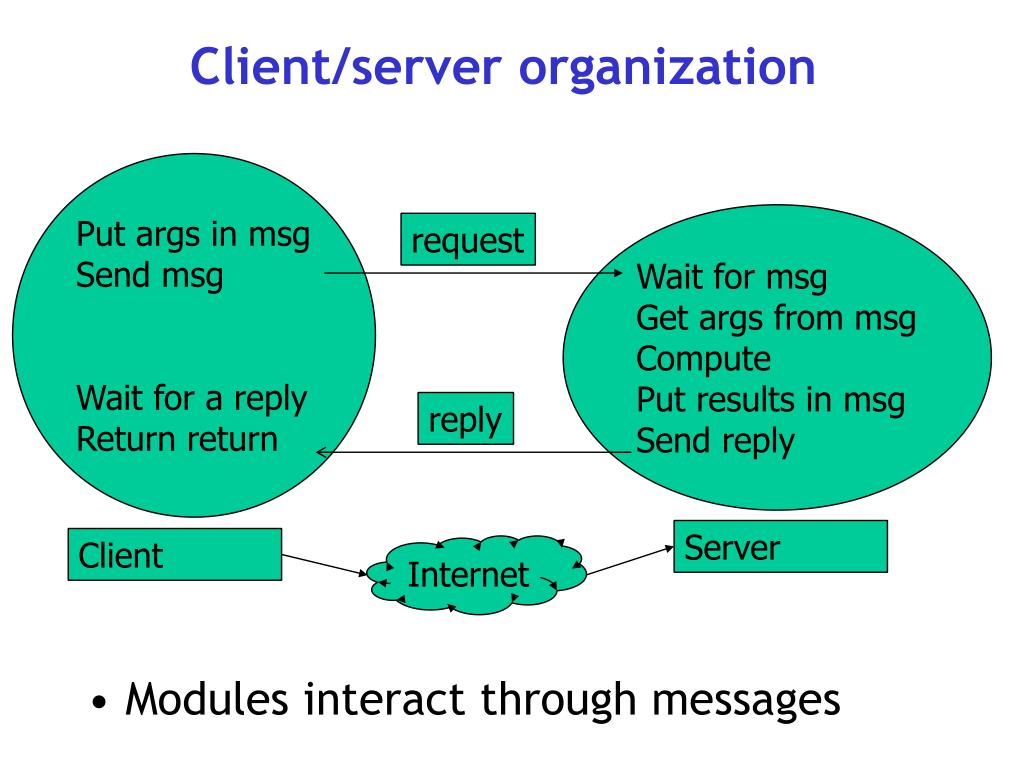 Client/server organization

Put args in msg
Send msg

Wait for a reply
Return return

request

reply

Wait for msg
Get args from msg
Compute
Put results in msg
Send reply

Client

Internet

Server

• Modules interact through messages